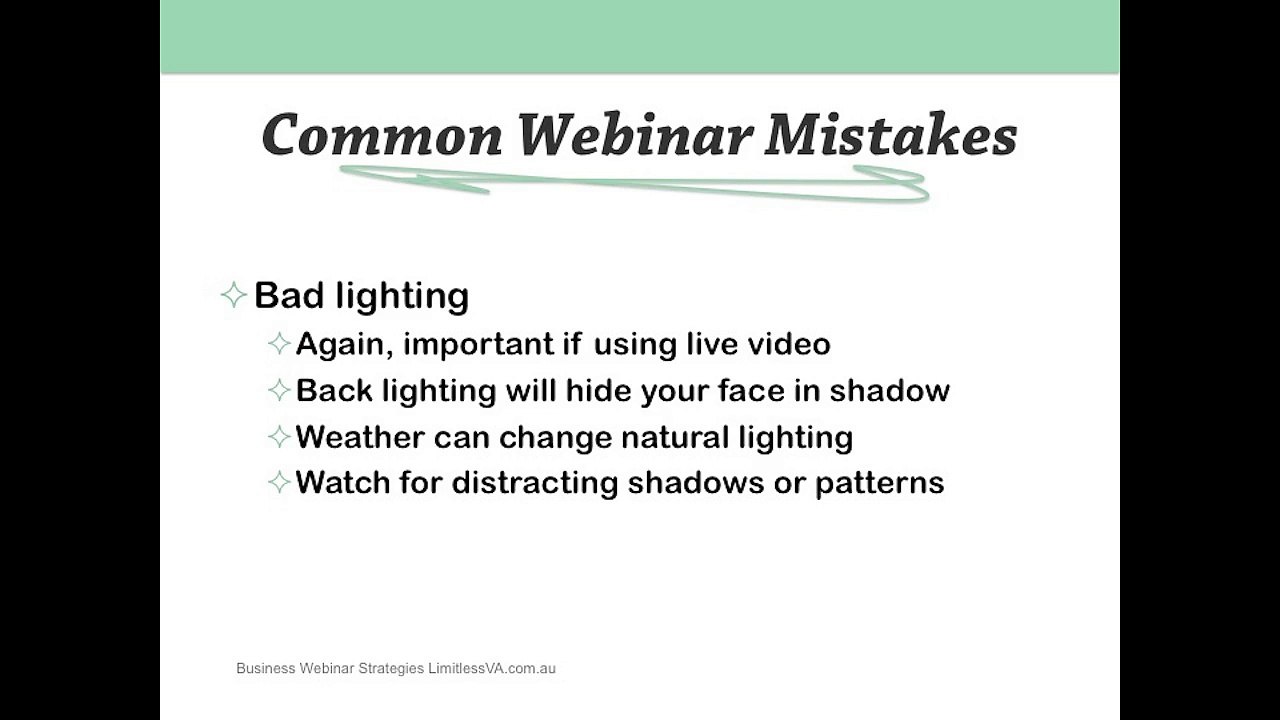 Common Webinar Mistakes

✧ Bad lighting
✧ Again, important if using live video
✧ Back lighting will hide your face in shadow
✧ Weather can change natural lighting
✧ Watch for distracting shadows or patterns

Business Webinar Strategies LimitlessVA.com.au